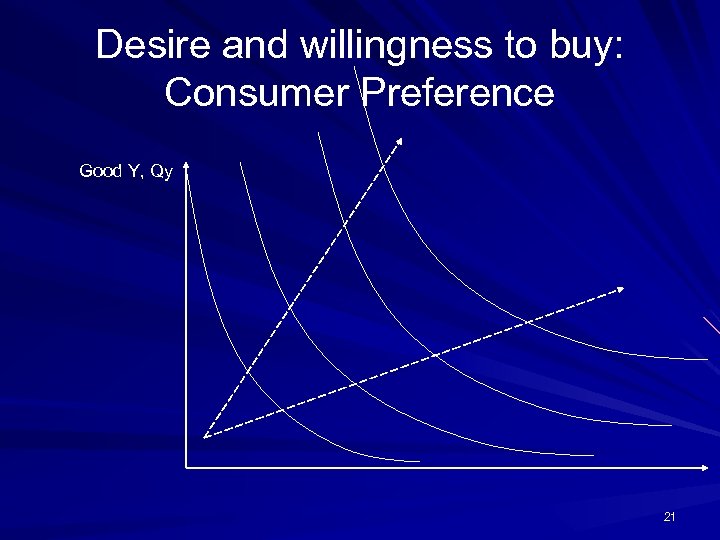 Desire and willingness to buy: Consumer Preference

Good Y, Qy

21